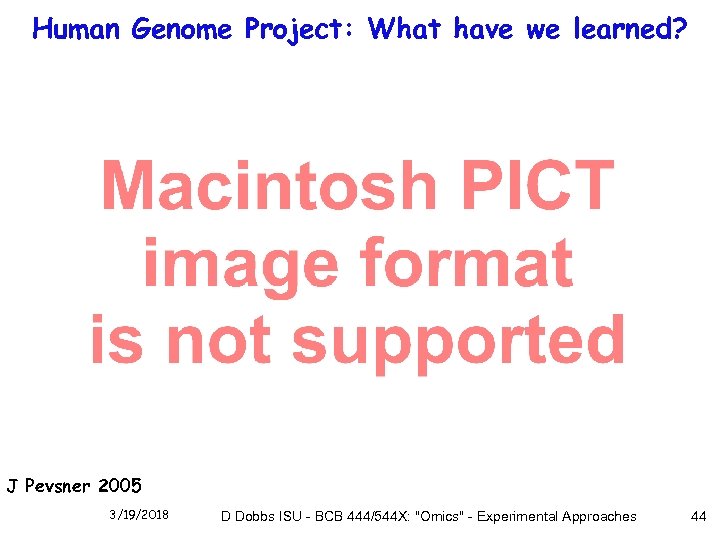 Human Genome Project: What have we learned?

Macintosh PICT image format is not supported

J Pevsner 2005

3/19/2018

D Dobbs ISU - BCB 444/544X: "Omics" - Experimental Approaches

44